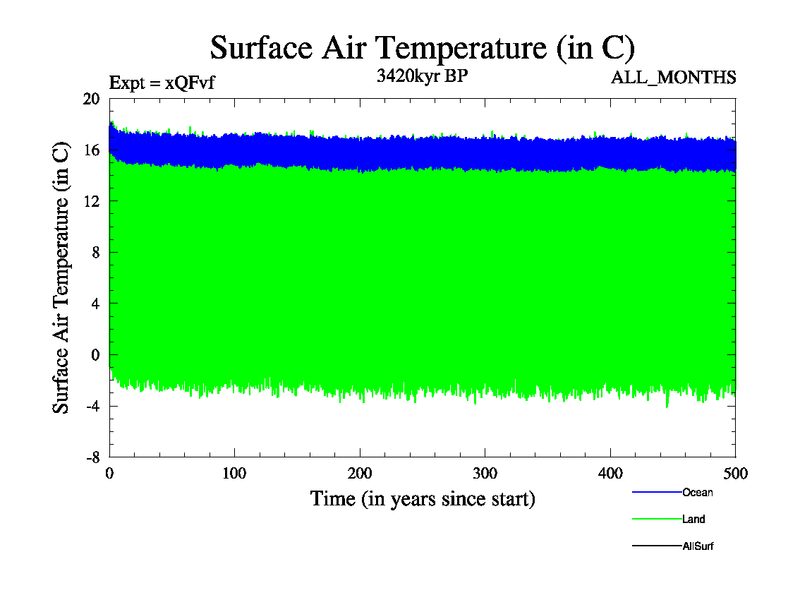 Surface Air Temperature (in C)

Expt = xQFvf

3420kyr BP

ALL_MONTHS

Surface Air Temperature (in C)

20
16
12
8
4
0
-4
-8

0
100
200
300
400
500

Time (in years since start)

Ocean

Land

AllSurf